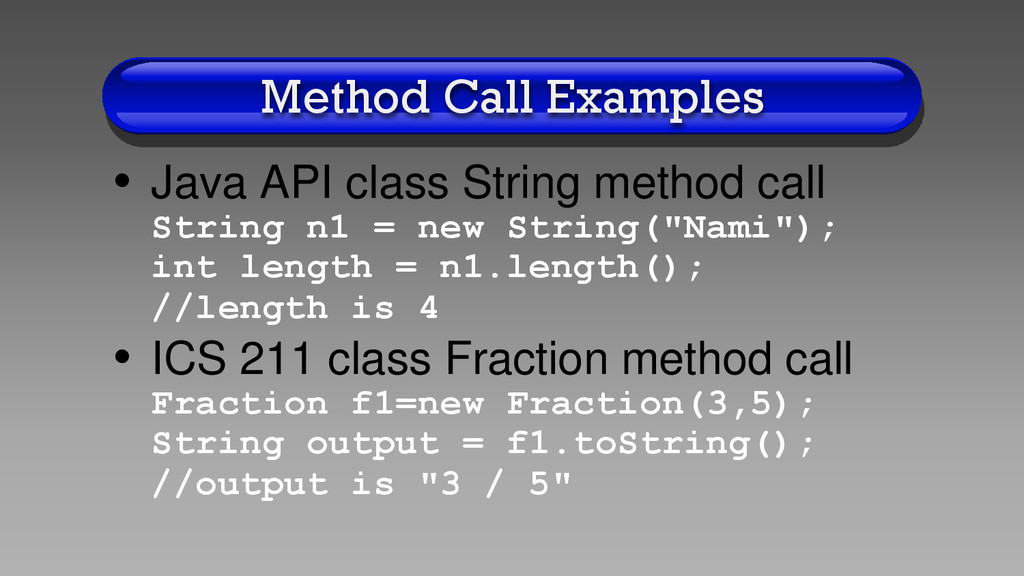 Method Call Examples

• Java API class String method call
String n1 = new String("Nami");
int length = n1.length();
//length is 4

• ICS 211 class Fraction method call
Fraction f1=new Fraction(3,5);
String output = f1.toString();
//output is "3 / 5"